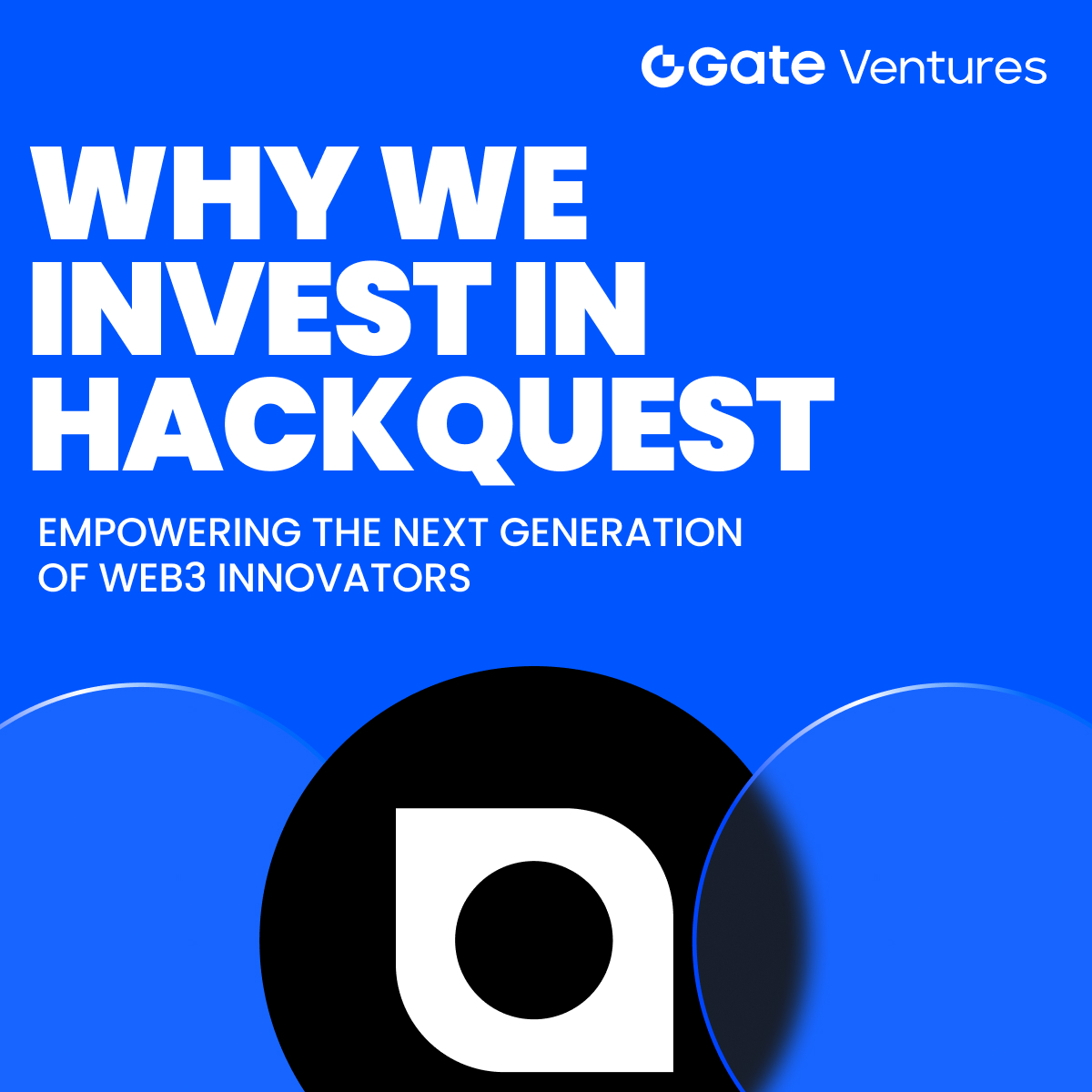 Gate Ventures

WHY WE INVEST IN HACKQUEST

EMPOWERING THE NEXT GENERATION OF WEB3 INNOVATORS